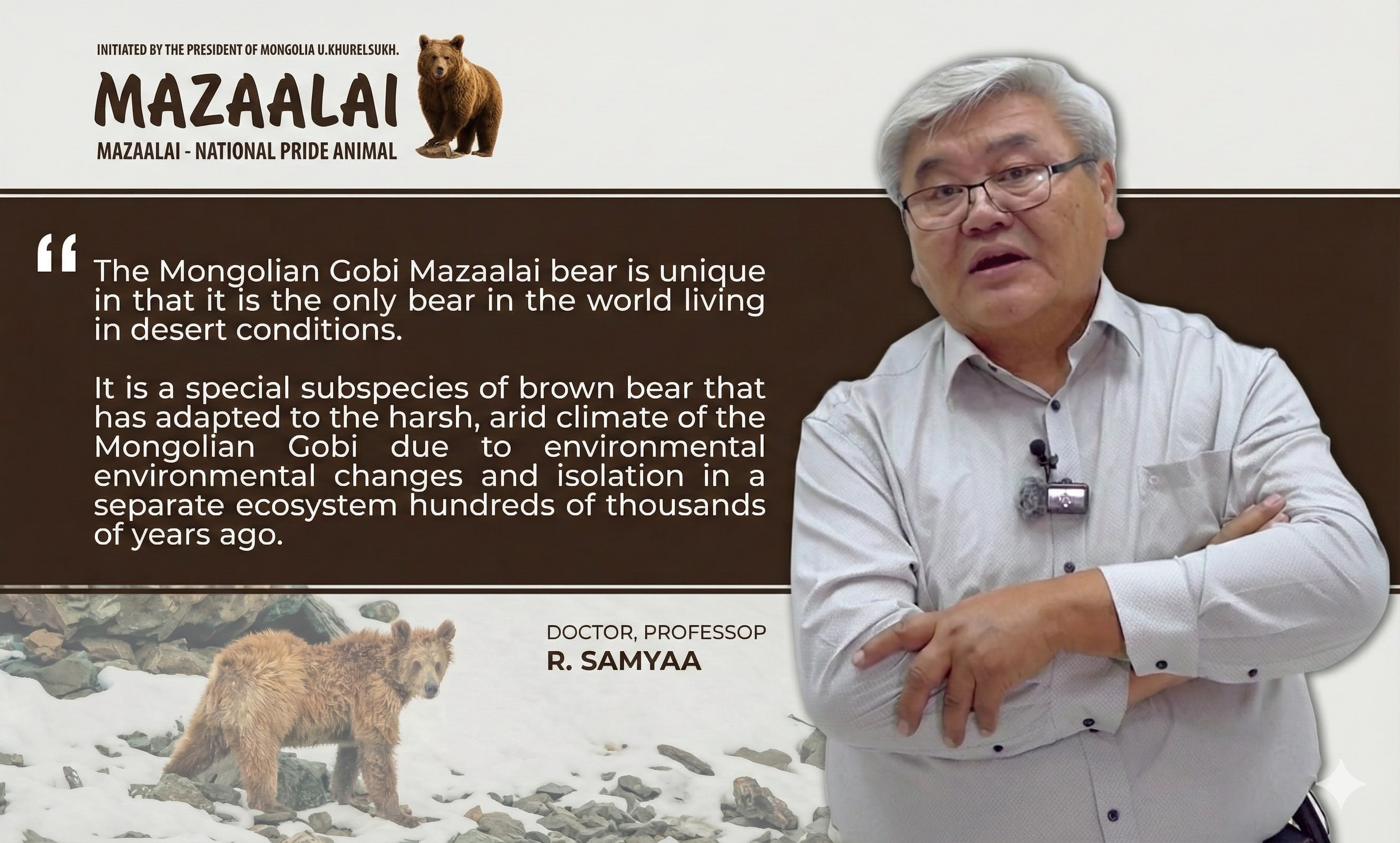 INITIATED BY THE PRESIDENT OF MONGOLIA U.KHURELSUKH.

MAZAALAI

MAZAALAI - NATIONAL PRIDE ANIMAL

“ The Mongolian Gobi Mazaalai bear is unique in that it is the only bear in the world living in desert conditions.

It is a special subspecies of brown bear that has adapted to the harsh, arid climate of the Mongolian Gobi due to environmental environmental changes and isolation in a separate ecosystem hundreds of thousands of years ago.

DOCTOR, PROFESSOP
R. SAMYAA